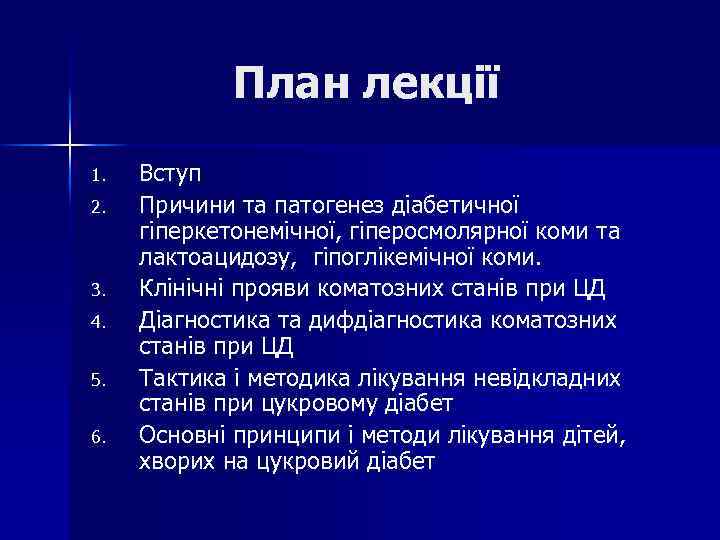 План лекції

1. Вступ
2. Причини та патогенез діабетичної гіперкетонемічної, гіперосмолярної коми та лактоацидозу, гіпоглікемічної коми.
3. Клінічні прояви коматозних станів при ЦД
4. Діагностика та дифдіагностика коматозних станів при ЦД
5. Тактика і методика лікування невідкладних станів при цукровому діабет
6. Основні принципи і методи лікування дітей, хворих на цукровий діабет